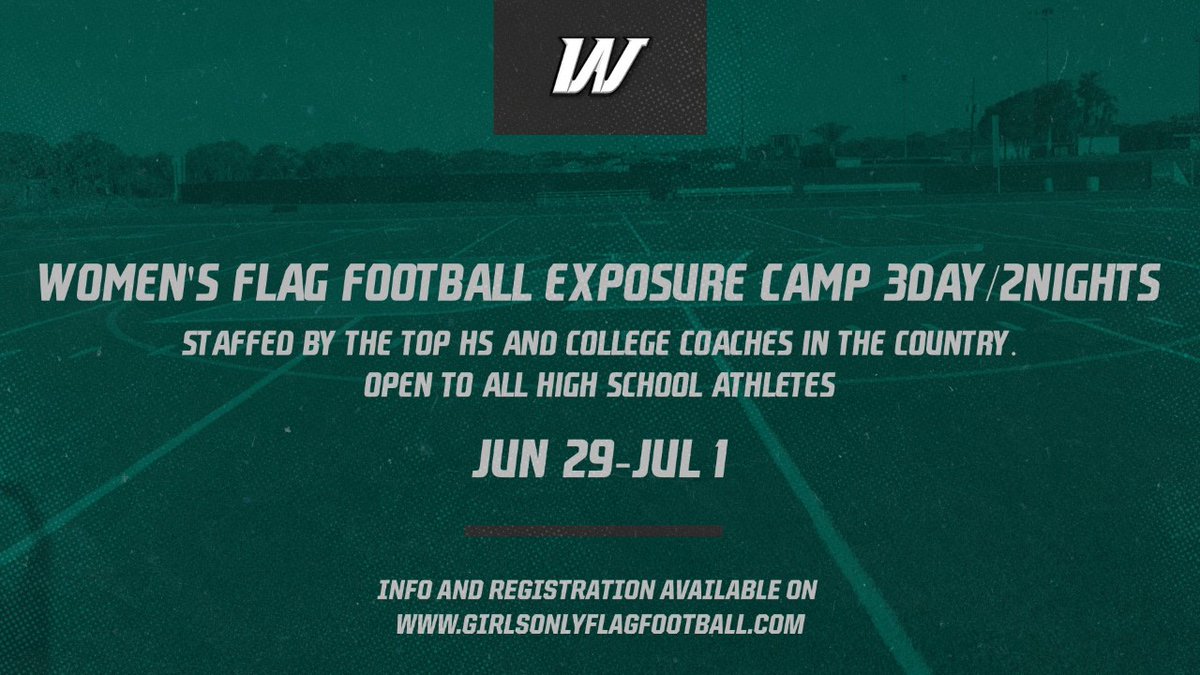 W

WOMEN'S FLAG FOOTBALL EXPOSURE CAMP 3DAY/2NIGHTS

STAFFED BY THE TOP HS AND COLLEGE COACHES IN THE COUNTRY.
OPEN TO ALL HIGH SCHOOL ATHLETES

JUN 29-JUL 1

INFO AND REGISTRATION AVAILABLE ON
WWW.GIRLSONLYFLAGFOOTBALL.COM